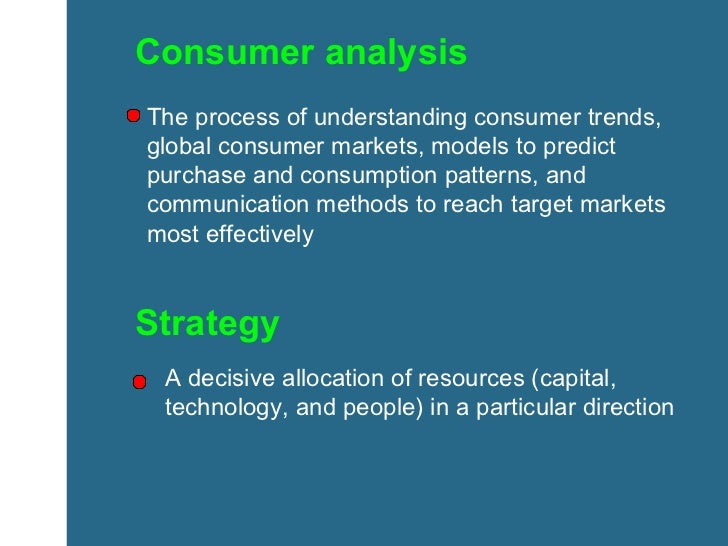 Consumer analysis

The process of understanding consumer trends, global consumer markets, models to predict purchase and consumption patterns, and communication methods to reach target markets most effectively

Strategy

A decisive allocation of resources (capital, technology, and people) in a particular direction